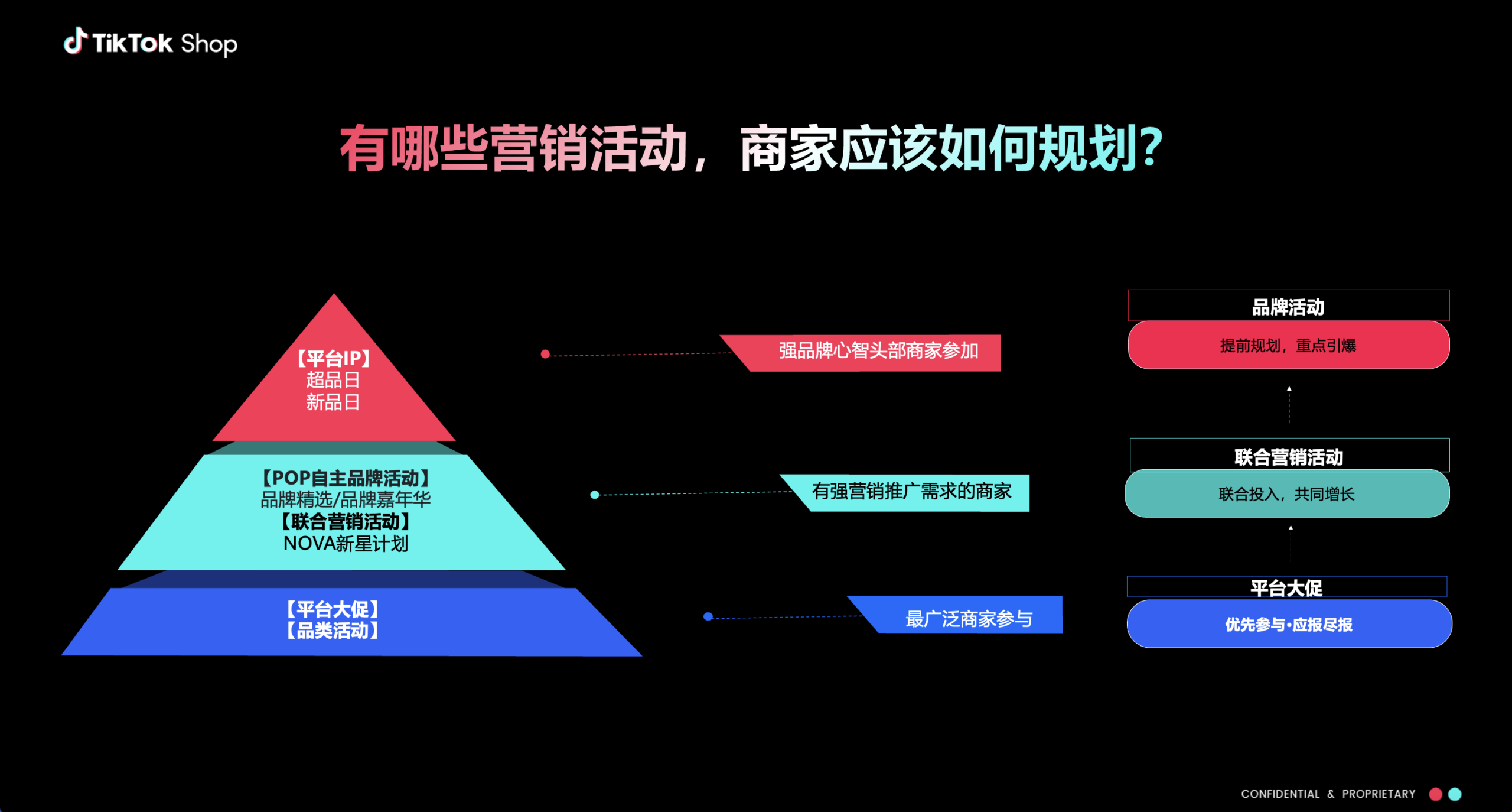 TikTok Shop

有哪些营销活动，商家应该如何规划?

【平台IP】
超品日
新品日

【POP自主品牌活动】
品牌精选/品牌嘉年华
【联合营销活动】
NOVA新星计划

【平台大促】
【品类活动】

强品牌心智头部商家参加

有强营销推广需求的商家

最广泛商家参与

品牌活动
提前规划，重点引爆

联合营销活动
联合投入，共同增长

平台大促
优先参与·应报尽报

CONFIDENTIAL & PROPRIETARY